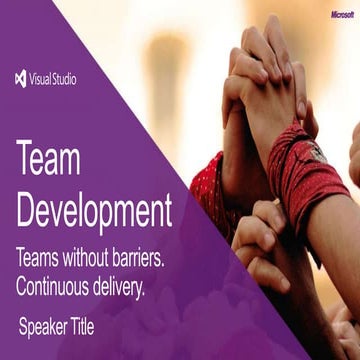 Microsoft

Visual Studio

Team Development

Teams without barriers. Continuous delivery.

Speaker Title